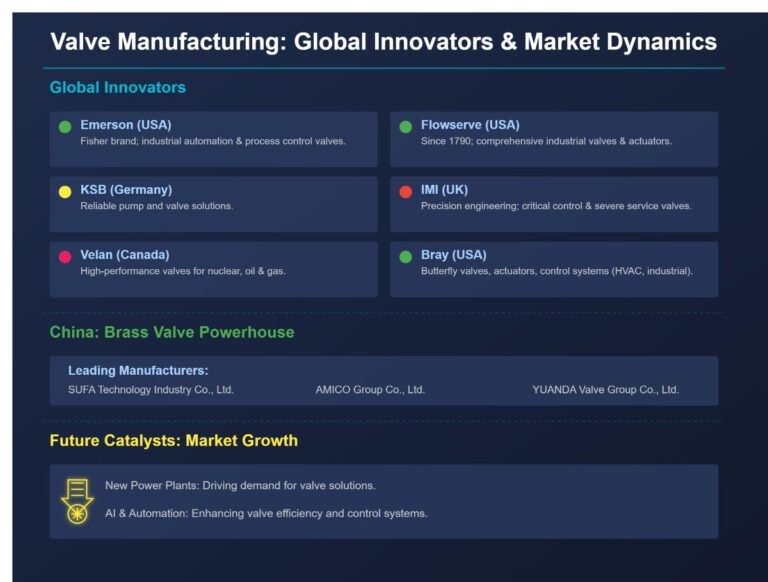 Valve Manufacturing: Global Innovators & Market Dynamics

Global Innovators

Emerson (USA)
Fisher brand; industrial automation & process control valves.

Flowserve (USA)
Since 1790; comprehensive industrial valves & actuators.

KSB (Germany)
Reliable pump and valve solutions.

IMI (UK)
Precision engineering; critical control & severe service valves.

Velan (Canada)
High-performance valves for nuclear, oil & gas.

Bray (USA)
Butterfly valves, actuators, control systems (HVAC, industrial).

China: Brass Valve Powerhouse

Leading Manufacturers:
SUFA Technology Industry Co., Ltd.
AMICO Group Co., Ltd.
YUANDA Valve Group Co., Ltd.

Future Catalysts: Market Growth

New Power Plants: Driving demand for valve solutions.

AI & Automation: Enhancing valve efficiency and control systems.